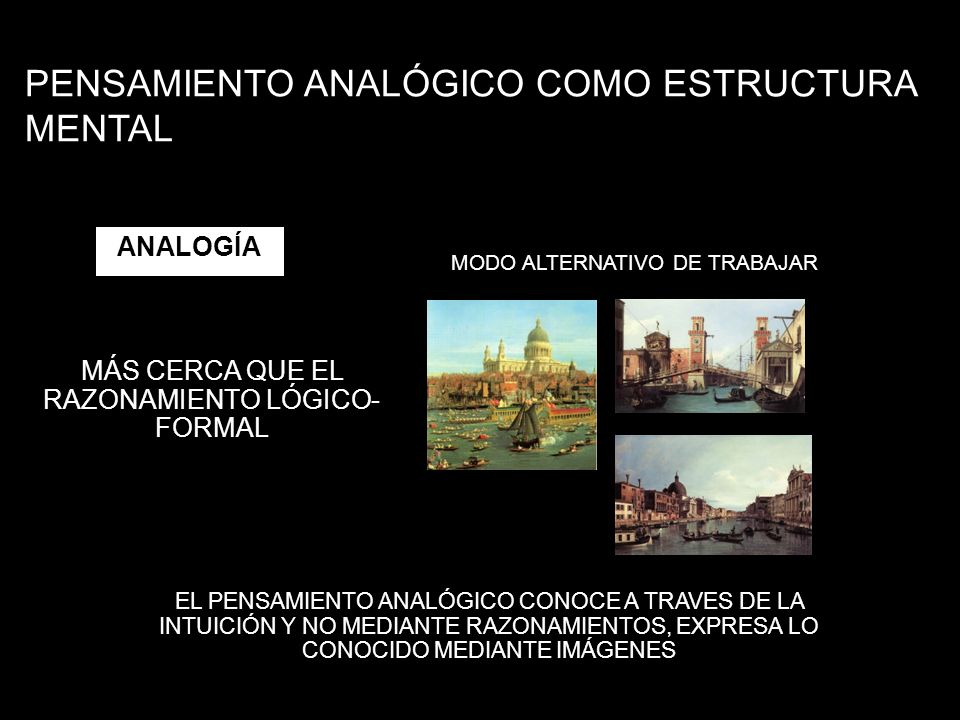 PENSAMIENTO ANALÓGICO COMO ESTRUCTURA MENTAL

ANALOGÍA

MODO ALTERNATIVO DE TRABAJAR

MÁS CERCA QUE EL RAZONAMIENTO LÓGICO-FORMAL

EL PENSAMIENTO ANALÓGICO CONOCE A TRAVES DE LA INTUICIÓN Y NO MEDIANTE RAZONAMIENTOS, EXPRESA LO CONOCIDO MEDIANTE IMÁGENES